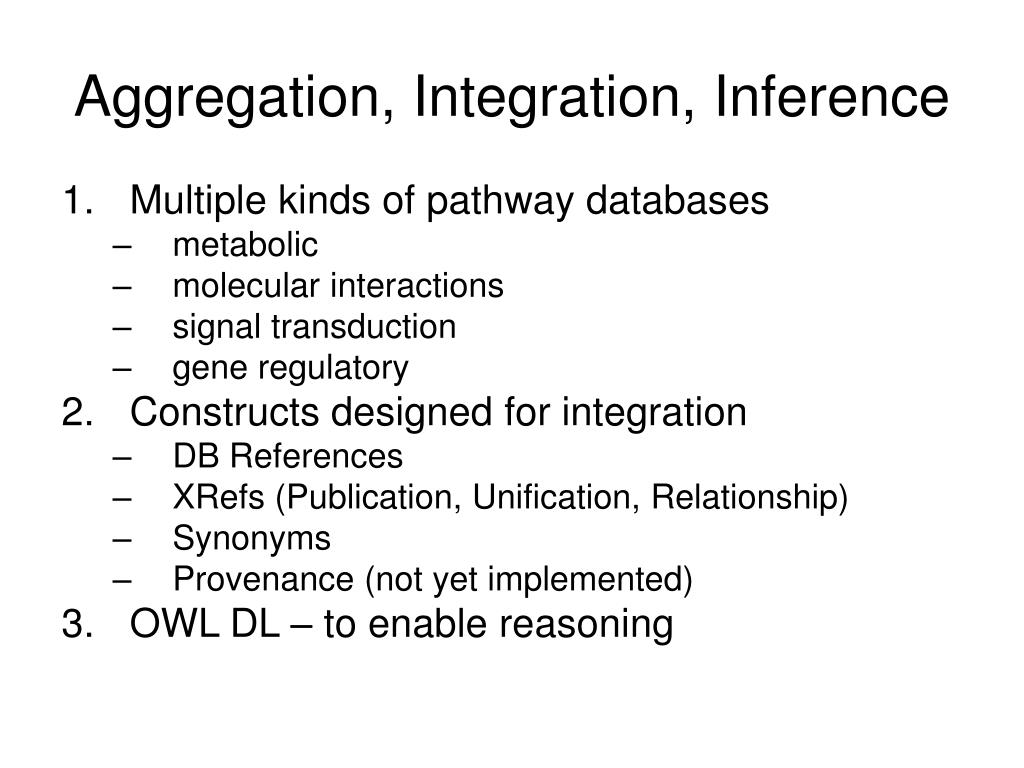 Aggregation, Integration, Inference

1. Multiple kinds of pathway databases
– metabolic
– molecular interactions
– signal transduction
– gene regulatory
2. Constructs designed for integration
– DB References
– XRefs (Publication, Unification, Relationship)
– Synonyms
– Provenance (not yet implemented)
3. OWL DL – to enable reasoning